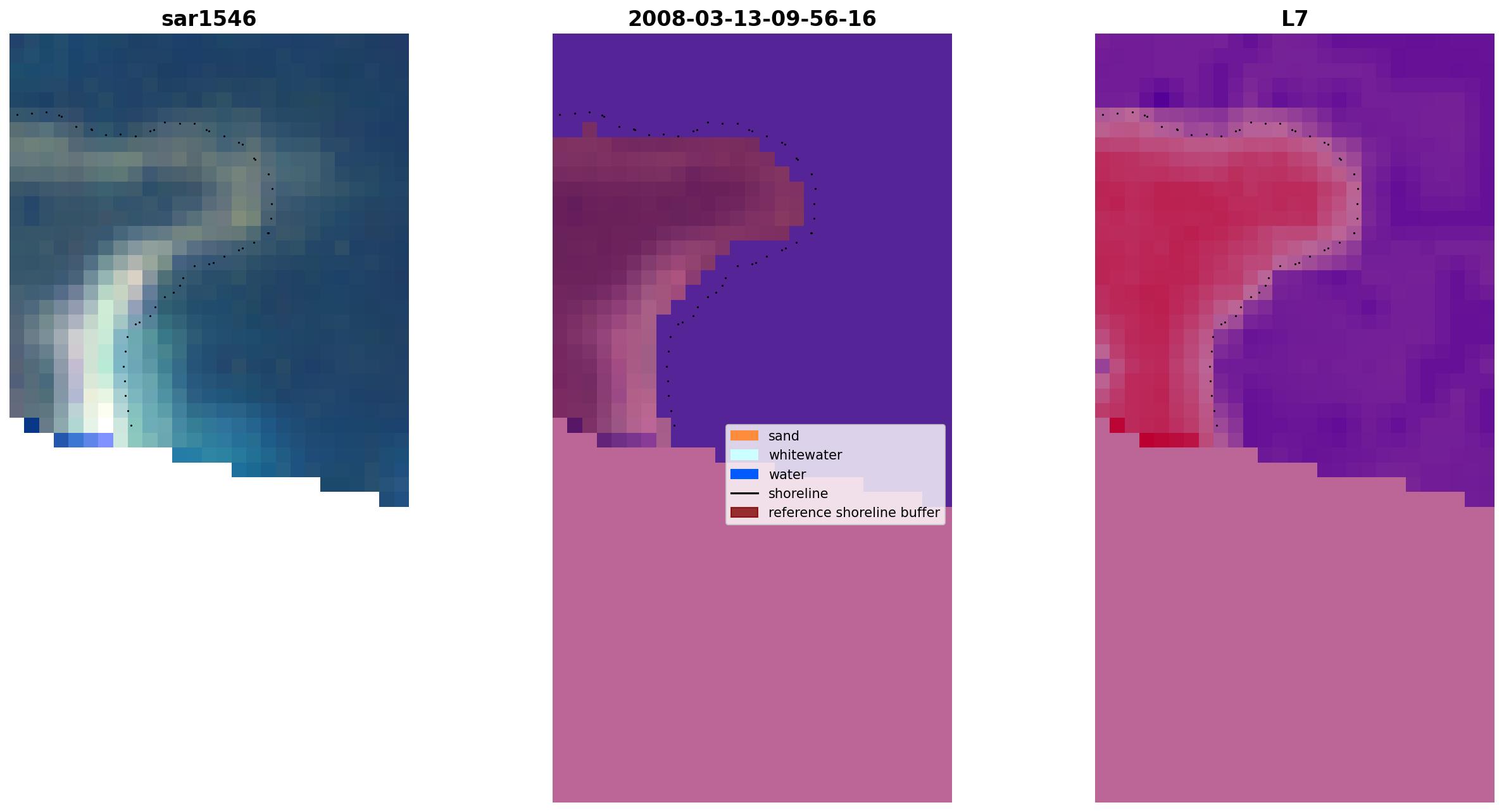 sar1546

2008-03-13-09-56-16

L7

sand
whitewater
water
shoreline
reference shoreline buffer